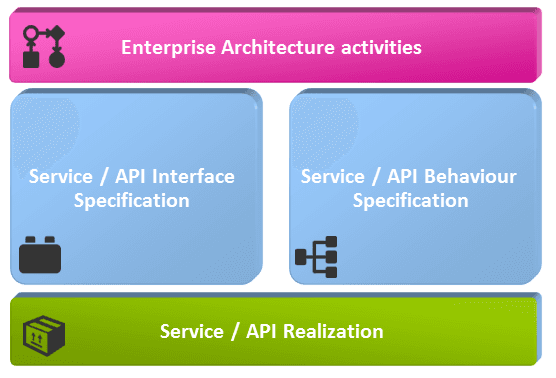 Enterprise Architecture activities

Service / API Interface Specification

Service / API Behaviour Specification

Service / API Realization